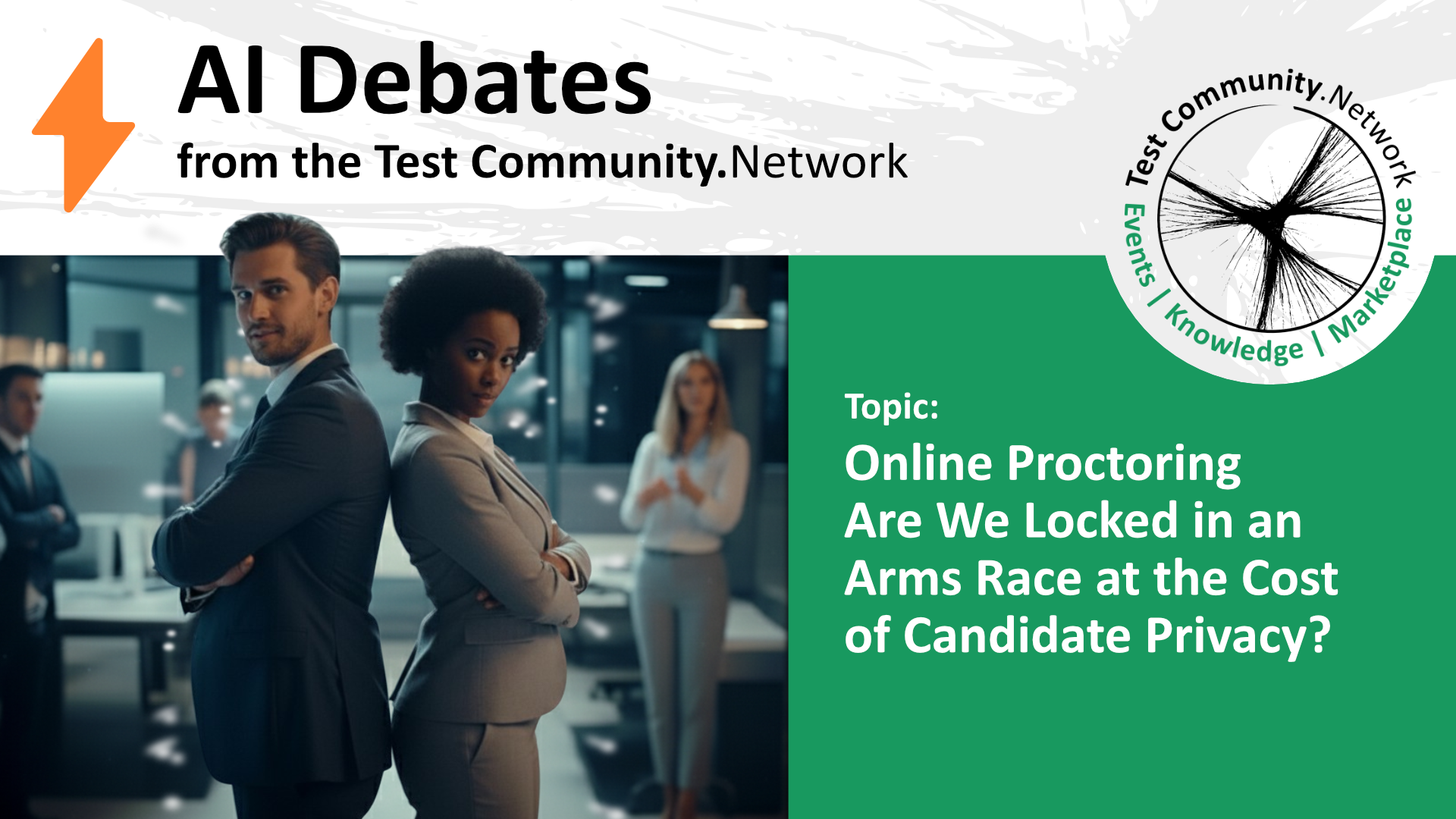 AI Debates
from the Test Community.Network

Test Community.Network
Events | Knowledge | Marketplace

Topic:
Online Proctoring
Are We Locked in an Arms Race at the Cost of Candidate Privacy?